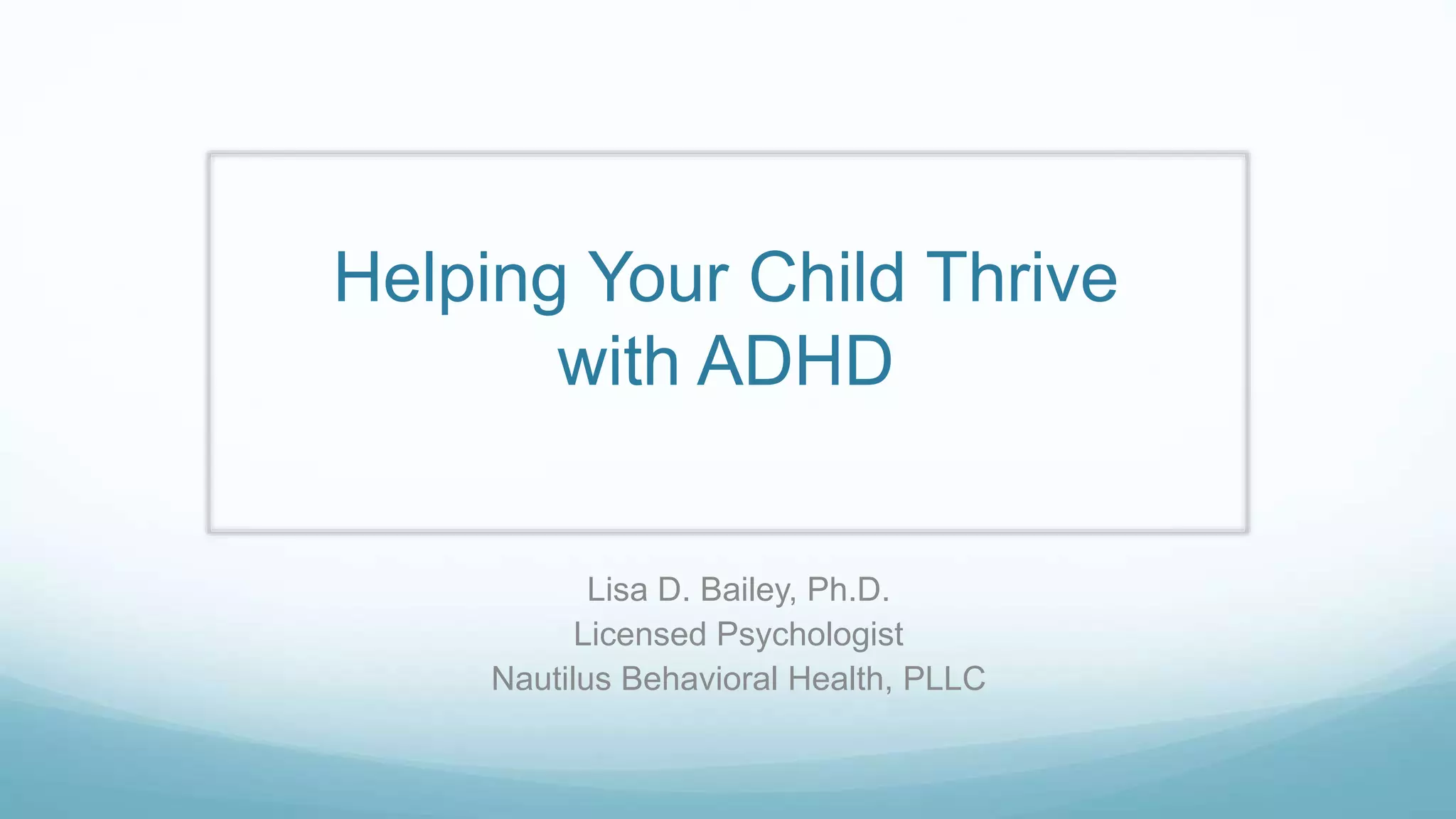 Helping Your Child Thrive with ADHD

Lisa D. Bailey, Ph.D.
Licensed Psychologist
Nautilus Behavioral Health, PLLC